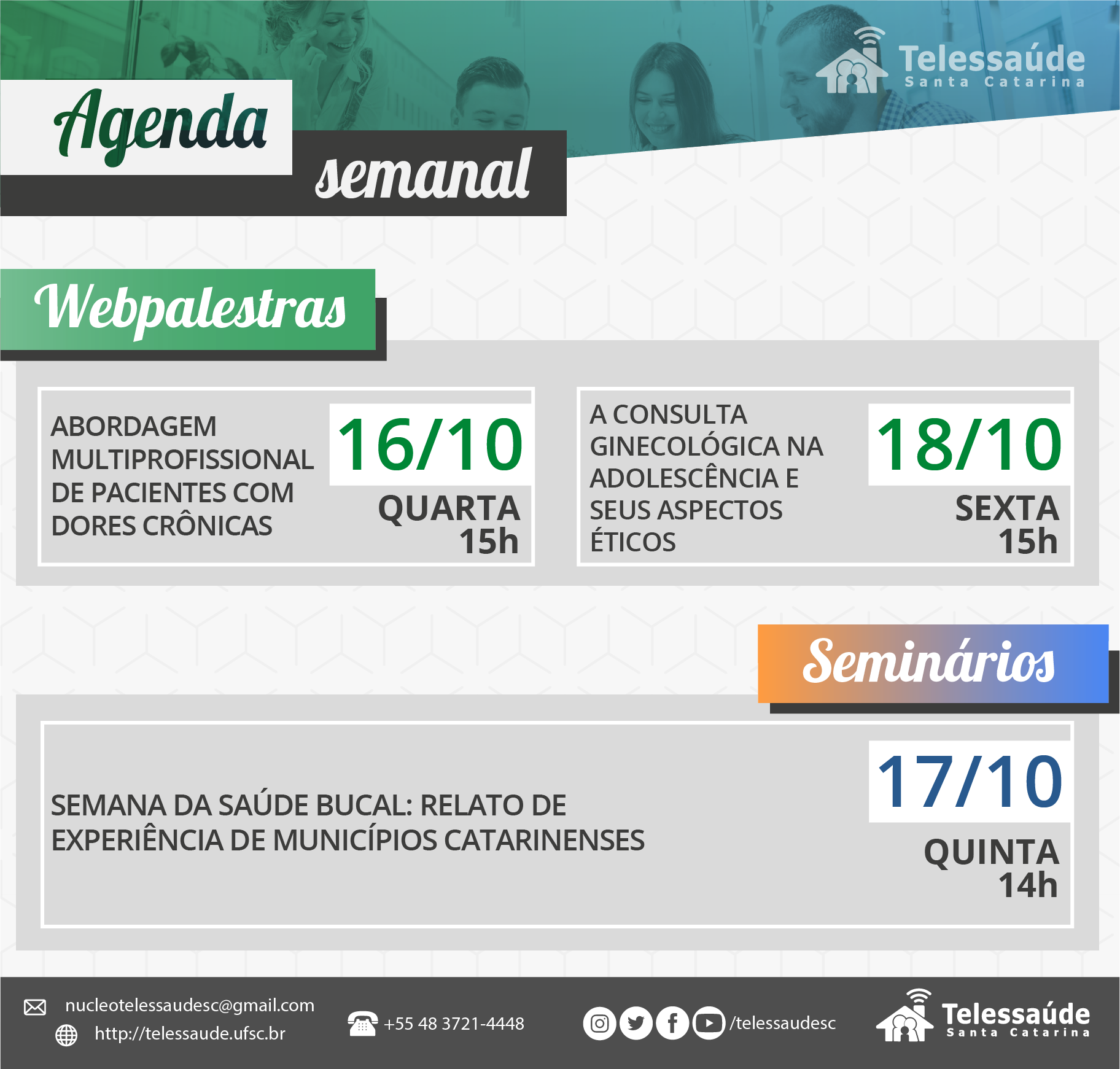 Telessaúde
Santa Catarina

Agenda semanal

Webpalestras

ABORDAGEM MULTIPROFISSIONAL DE PACIENTES COM DORES CRÔNICAS

16/10
QUARTA
15h

A CONSULTA GINECOLÓGICA NA ADOLESCÊNCIA E SEUS ASPECTOS ÉTICOS

18/10
SEXTA
15h

Seminários

SEMANA DA SAÚDE BUCAL: RELATO DE EXPERIÊNCIA DE MUNICÍPIOS CATARINENSES

17/10
QUINTA
14h

nucleotelessaudesc@gmail.com
http://telessaude.ufsc.br
+55 48 3721-4448
/telessaudesc
Telessaúde
Santa Catarina